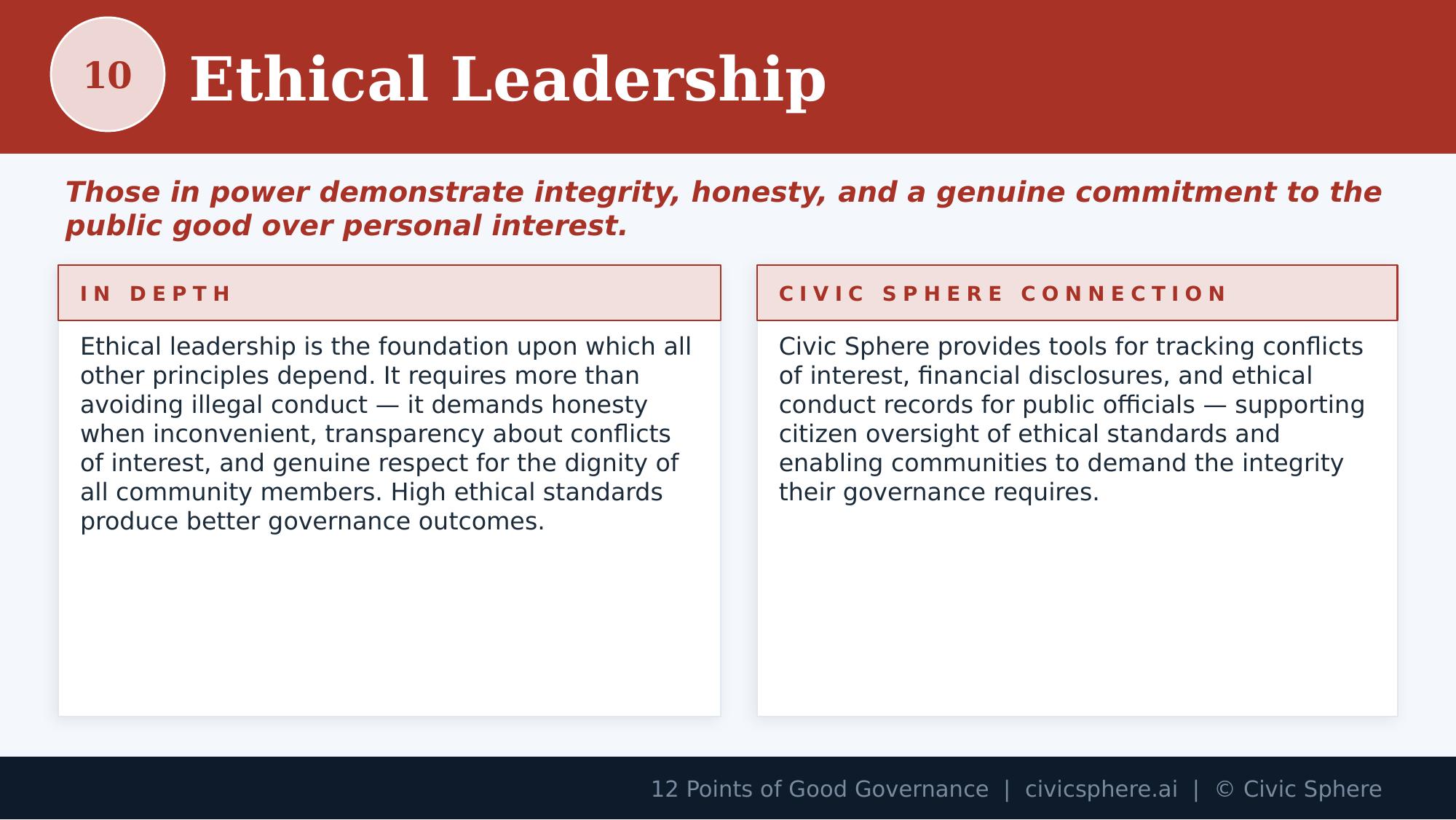 10

Ethical Leadership

Those in power demonstrate integrity, honesty, and a genuine commitment to the public good over personal interest.

IN DEPTH

Ethical leadership is the foundation upon which all other principles depend. It requires more than avoiding illegal conduct — it demands honesty when inconvenient, transparency about conflicts of interest, and genuine respect for the dignity of all community members. High ethical standards produce better governance outcomes.

CIVIC SPHERE CONNECTION

Civic Sphere provides tools for tracking conflicts of interest, financial disclosures, and ethical conduct records for public officials — supporting citizen oversight of ethical standards and enabling communities to demand the integrity their governance requires.

12 Points of Good Governance | civicsphere.ai | © Civic Sphere